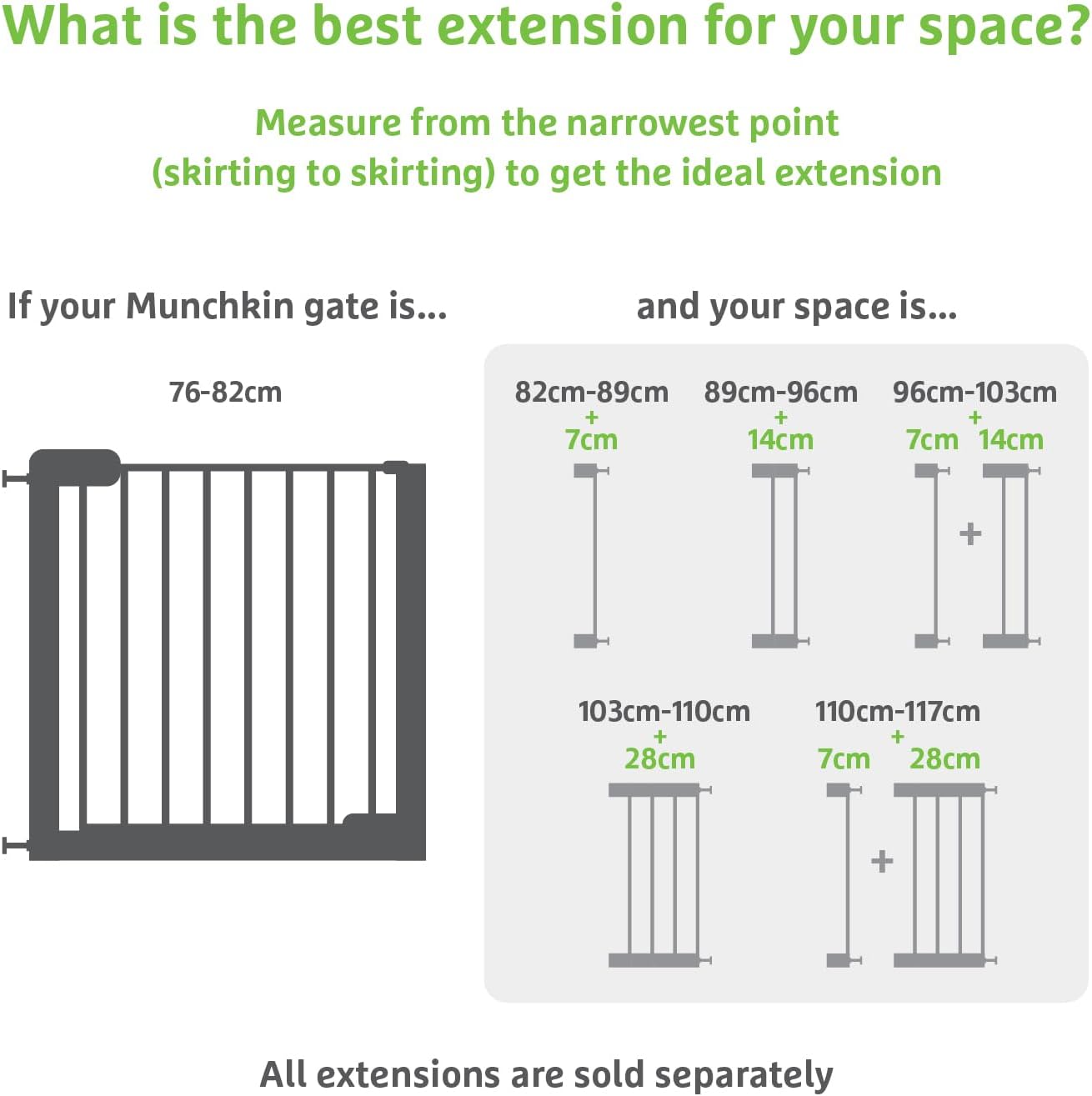 What is the best extension for your space?

Measure from the narrowest point (skirting to skirting) to get the ideal extension

If your Munchkin gate is...

76-82cm

and your space is...

82cm-89cm
+
7cm

89cm-96cm
+
14cm

96cm-103cm
+
7cm 14cm

+

103cm-110cm
+
28cm

110cm-117cm
+
7cm 28cm

+

All extensions are sold separately